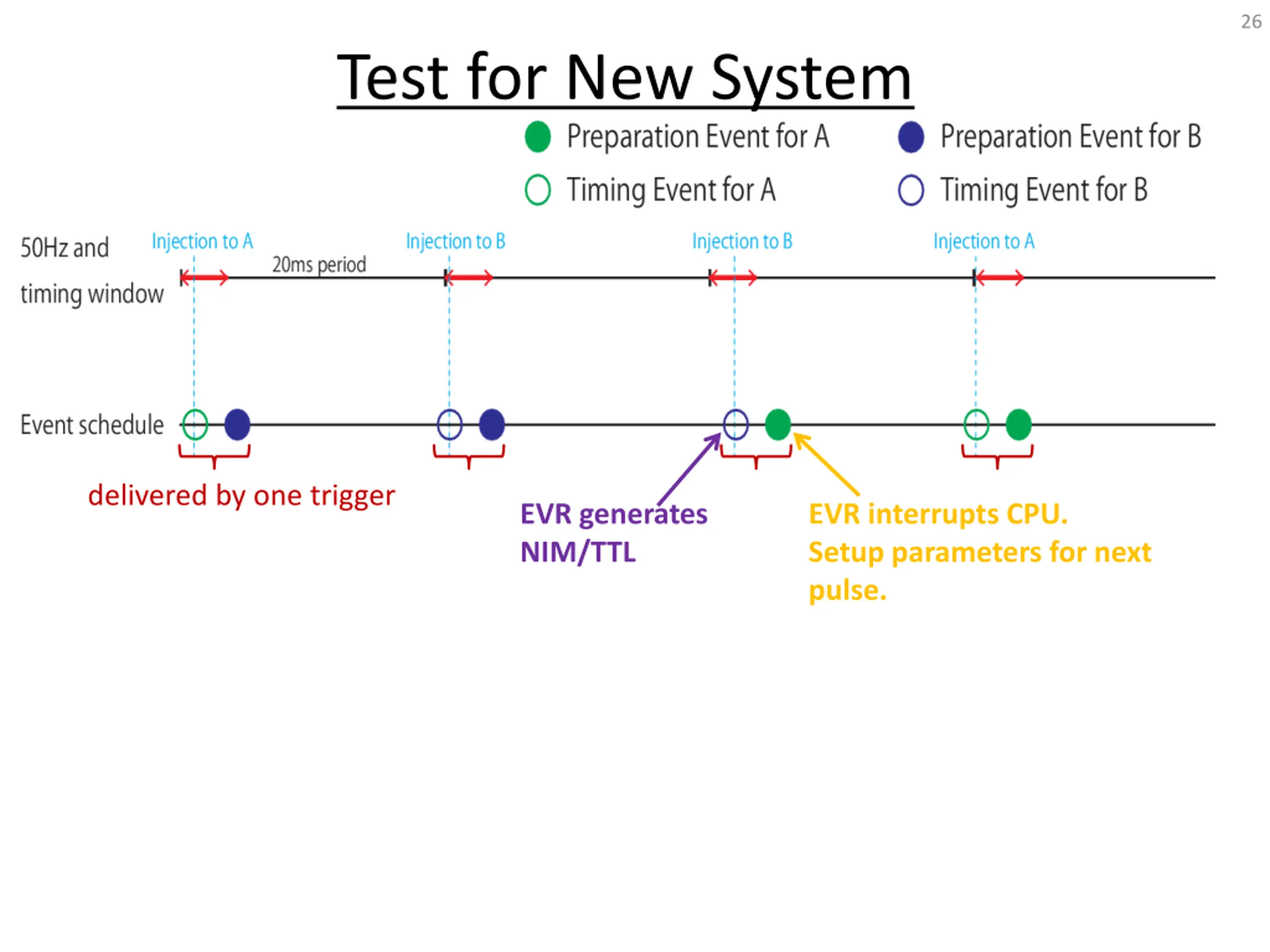 26

Test for New System

Preparation Event for A
Preparation Event for B
Timing Event for A
Timing Event for B

50Hz and timing window

Injection to A
20ms period
Injection to B
Injection to B
Injection to A

Event schedule

delivered by one trigger

EVR generates NIM/TTL

EVR interrupts CPU. Setup parameters for next pulse.